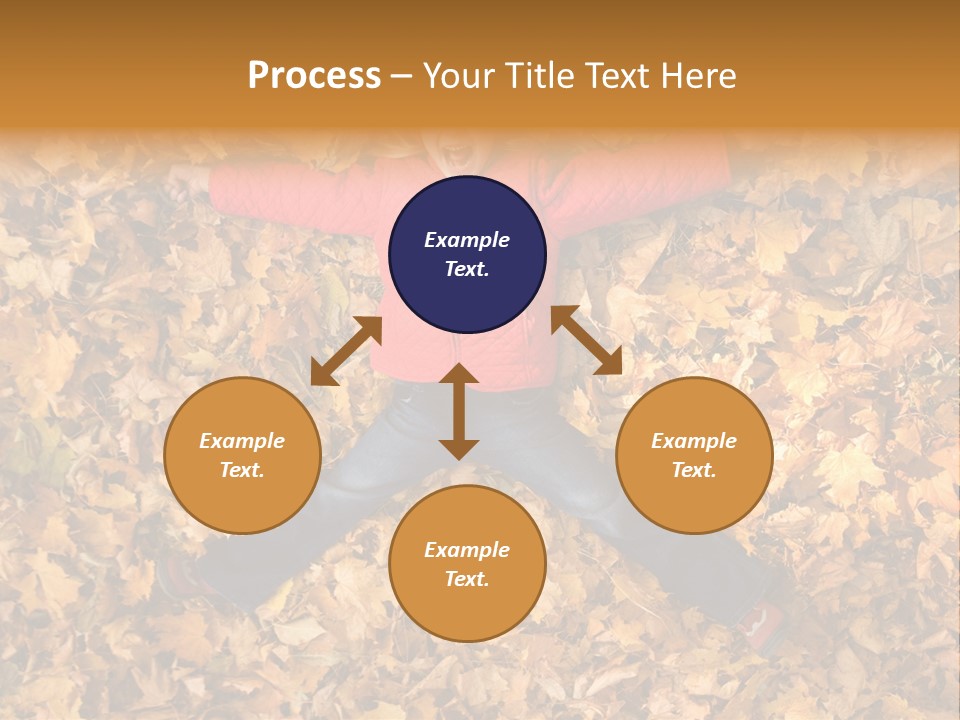 Process – Your Title Text Here

Example Text.

Example Text.

Example Text.

Example Text.